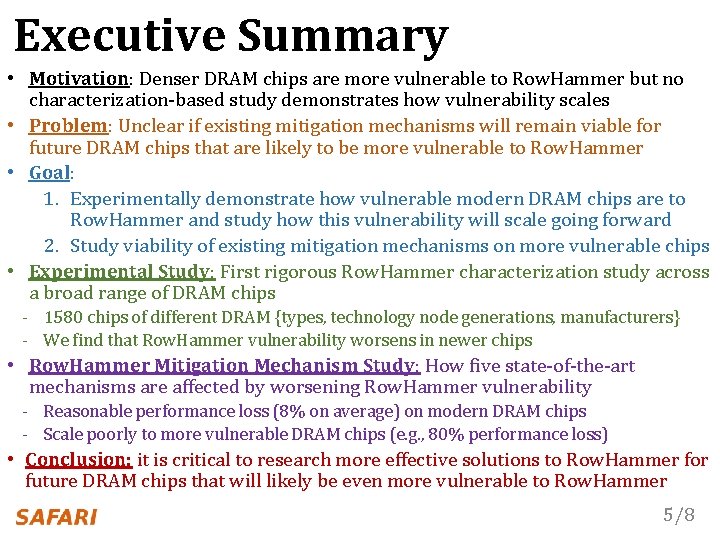 Executive Summary

• Motivation: Denser DRAM chips are more vulnerable to RowHammer but no characterization-based study demonstrates how vulnerability scales
• Problem: Unclear if existing mitigation mechanisms will remain viable for future DRAM chips that are likely to be more vulnerable to RowHammer
• Goal:
1. Experimentally demonstrate how vulnerable modern DRAM chips are to RowHammer and study how this vulnerability will scale going forward
2. Study viability of existing mitigation mechanisms on more vulnerable chips
• Experimental Study: First rigorous RowHammer characterization study across a broad range of DRAM chips
- 1580 chips of different DRAM {types, technology node generations, manufacturers}
- We find that RowHammer vulnerability worsens in newer chips
• RowHammer Mitigation Mechanism Study: How five state-of-the-art mechanisms are affected by worsening RowHammer vulnerability
- Reasonable performance loss (8% on average) on modern DRAM chips
- Scale poorly to more vulnerable DRAM chips (e.g., 80% performance loss)
• Conclusion: it is critical to research more effective solutions to RowHammer for future DRAM chips that will likely be even more vulnerable to RowHammer

SAFARI

5/8